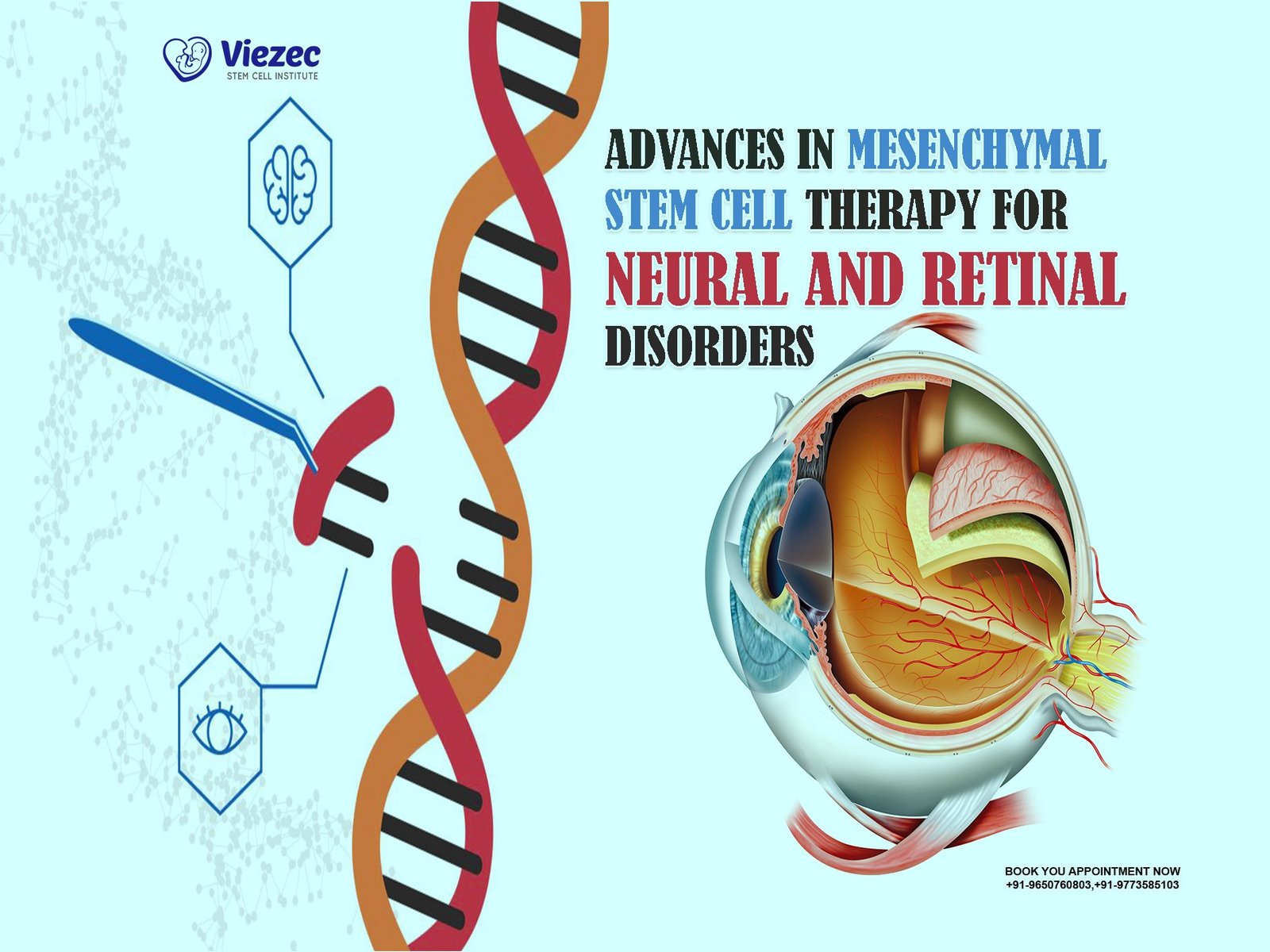 Viezec
STEM CELL INSTITUTE

ADVANCES IN MESENCHYMAL STEM CELL THERAPY FOR NEURAL AND RETINAL DISORDERS

BOOK YOU APPOINTMENT NOW
+91-9650760803,+91-9773585103